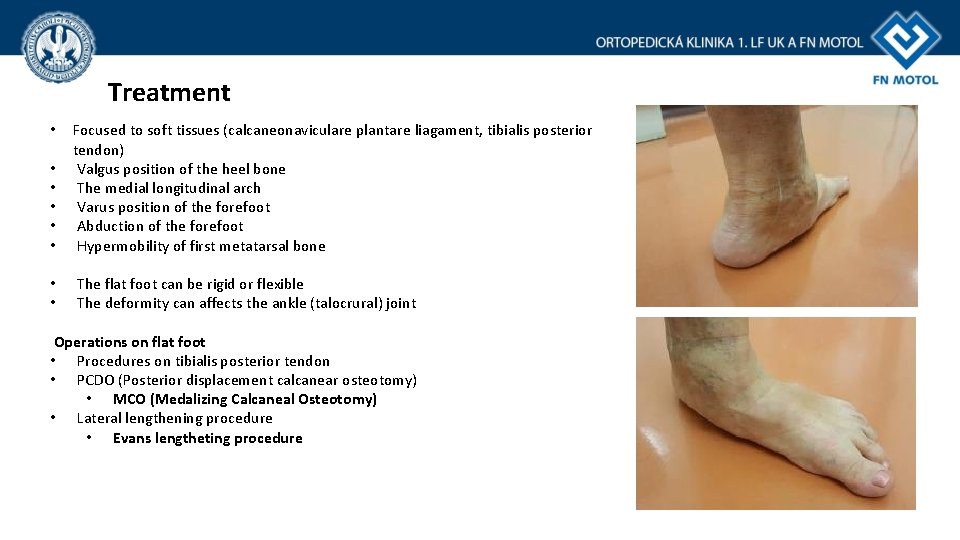 ORTOPEDICKÁ KLINIKA 1. LF UK A FN MOTOL

FN MOTOL

Treatment

• Focused to soft tissues (calcaneonaviculare plantare liagament, tibialis posterior tendon)
• Valgus position of the heel bone
• The medial longitudinal arch
• Varus position of the forefoot
• Abduction of the forefoot
• Hypermobility of first metatarsal bone

• The flat foot can be rigid or flexible
• The deformity can affects the ankle (talocrural) joint

Operations on flat foot
• Procedures on tibialis posterior tendon
• PCDO (Posterior displacement calcanear osteotomy)
• MCO (Medalizing Calcaneal Osteotomy)
• Lateral lengthening procedure
• Evans lengtheting procedure